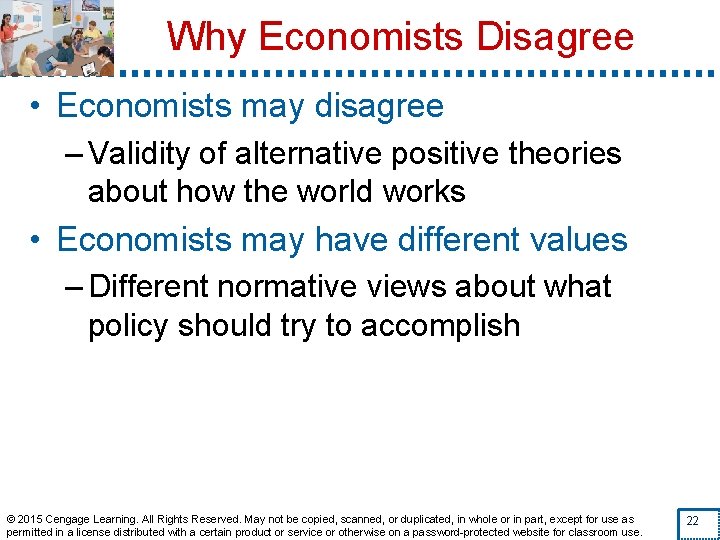 Why Economists Disagree

• Economists may disagree

– Validity of alternative positive theories about how the world works

• Economists may have different values

– Different normative views about what policy should try to accomplish

© 2015 Cengage Learning. All Rights Reserved. May not be copied, scanned, or duplicated, in whole or in part, except for use as permitted in a license distributed with a certain product or service or otherwise on a password-protected website for classroom use.

22